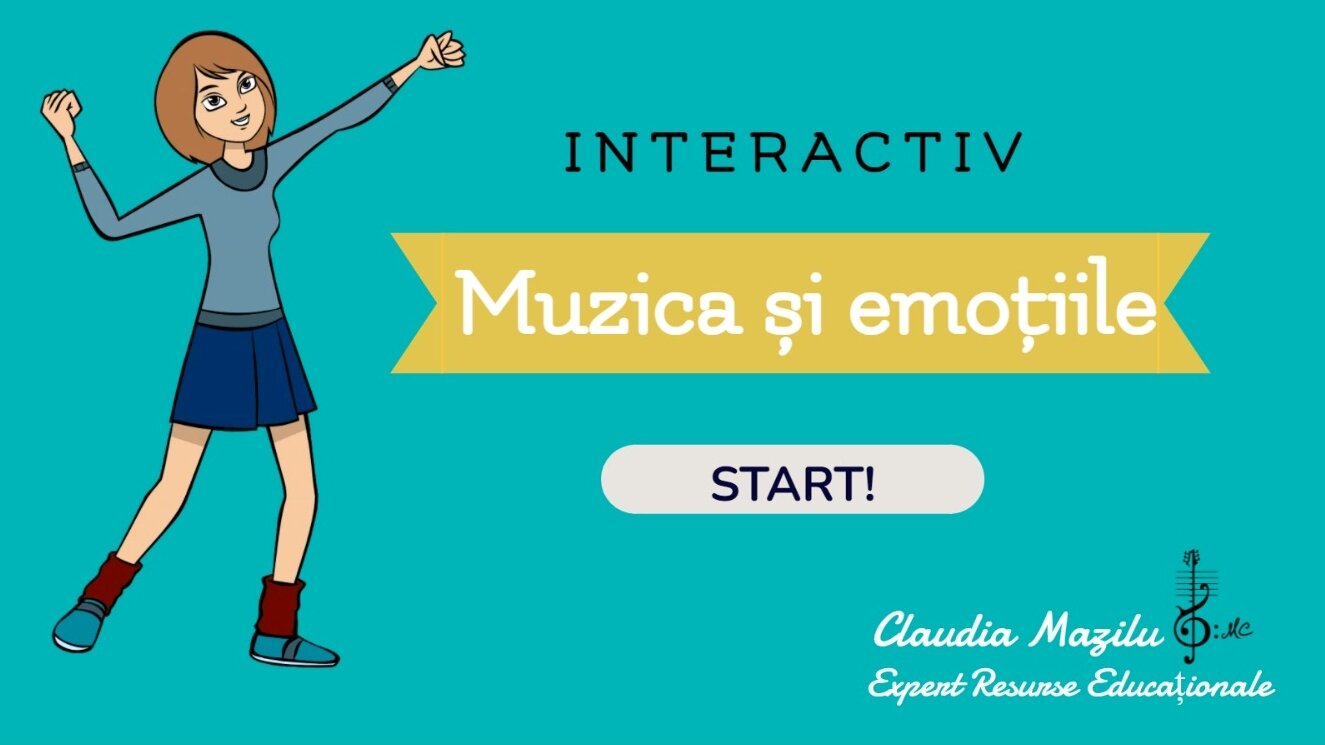 INTERACTIV

Muzica și emoțiile

START!

Claudia Mazilu MC
Expert Resurse Educaționale